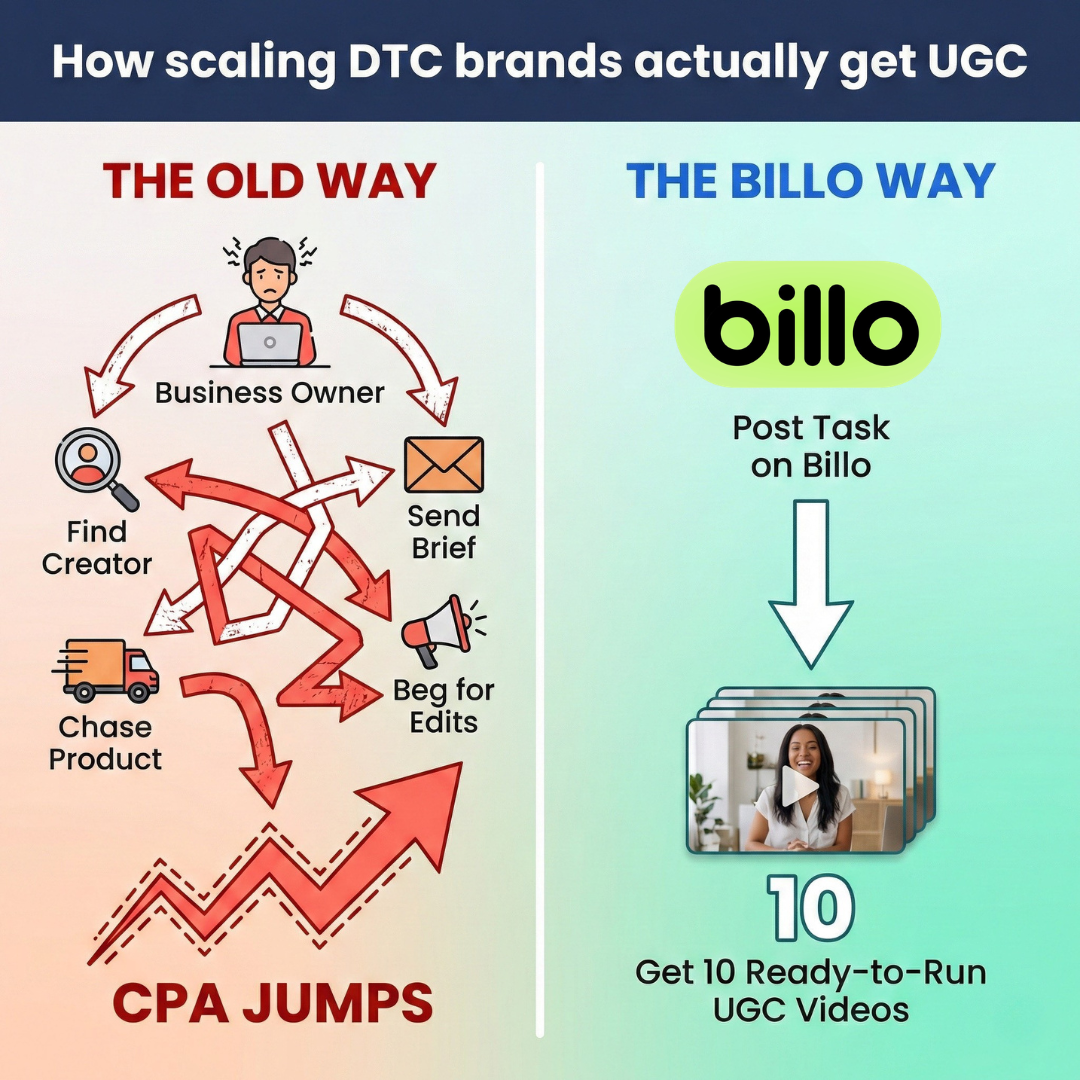 How scaling DTC brands actually get UGC

THE OLD WAY

Business Owner

Find Creator

Send Brief

Chase Product

Beg for Edits

CPA JUMPS

THE BILLO WAY

billo

Post Task on Billo

10

Get 10 Ready-to-Run UGC Videos